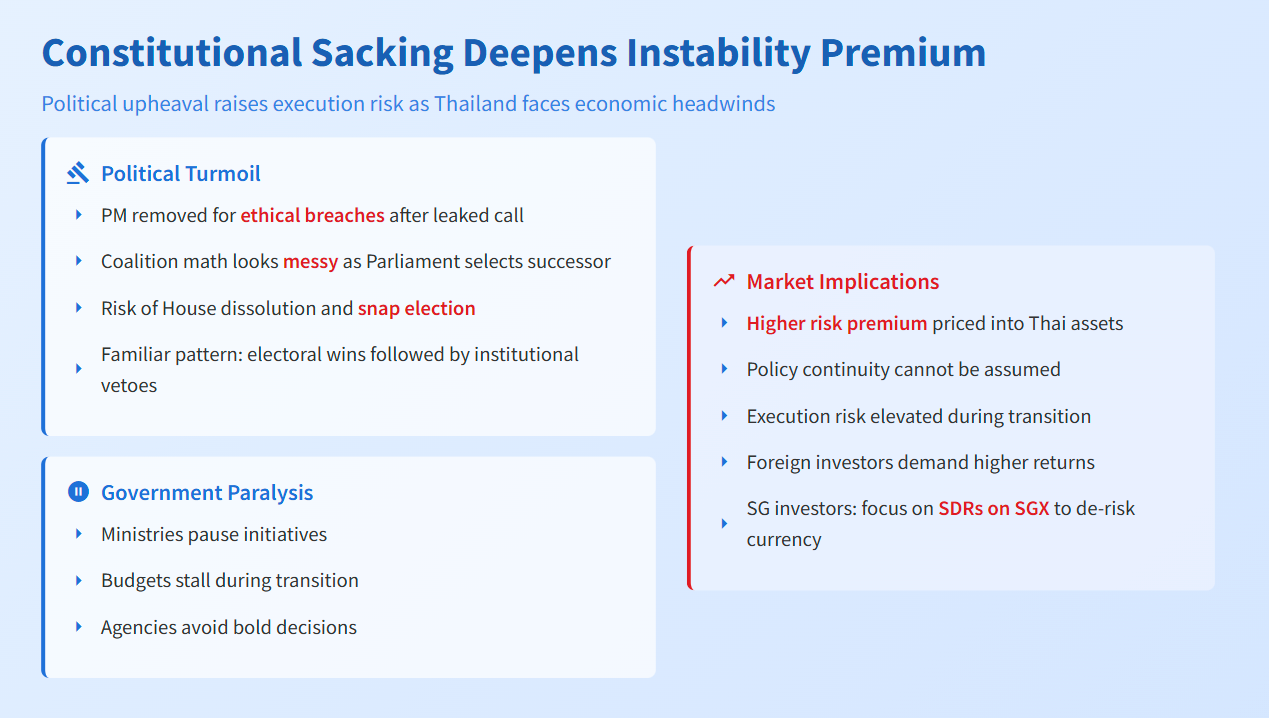 Constitutional Sacking Deepens Instability Premium

Political upheaval raises execution risk as Thailand faces economic headwinds

Political Turmoil

PM removed for ethical breaches after leaked call

Coalition math looks messy as Parliament selects successor

Risk of House dissolution and snap election

Familiar pattern: electoral wins followed by institutional vetoes

Government Paralysis

Ministries pause initiatives

Budgets stall during transition

Agencies avoid bold decisions

Market Implications

Higher risk premium priced into Thai assets

Policy continuity cannot be assumed

Execution risk elevated during transition

Foreign investors demand higher returns

SG investors: focus on SDRs on SGX to de-risk currency